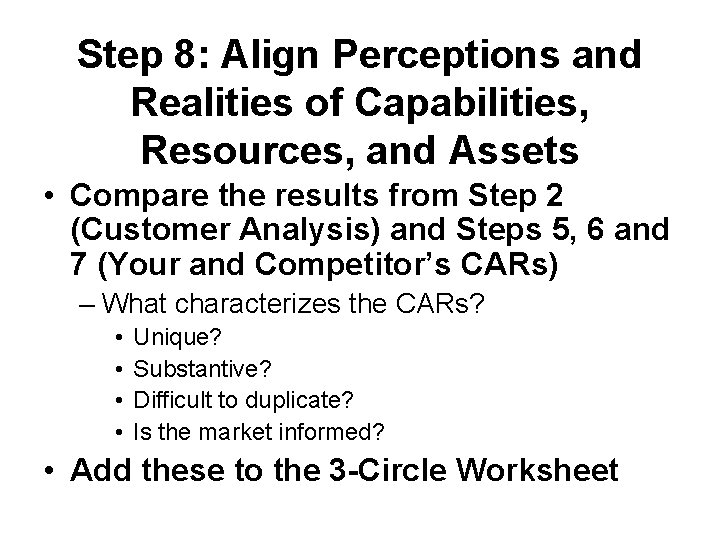 Step 8: Align Perceptions and Realities of Capabilities, Resources, and Assets

• Compare the results from Step 2 (Customer Analysis) and Steps 5, 6 and 7 (Your and Competitor's CARs)
– What characterizes the CARs?
• Unique?
• Substantive?
• Difficult to duplicate?
• Is the market informed?

• Add these to the 3-Circle Worksheet